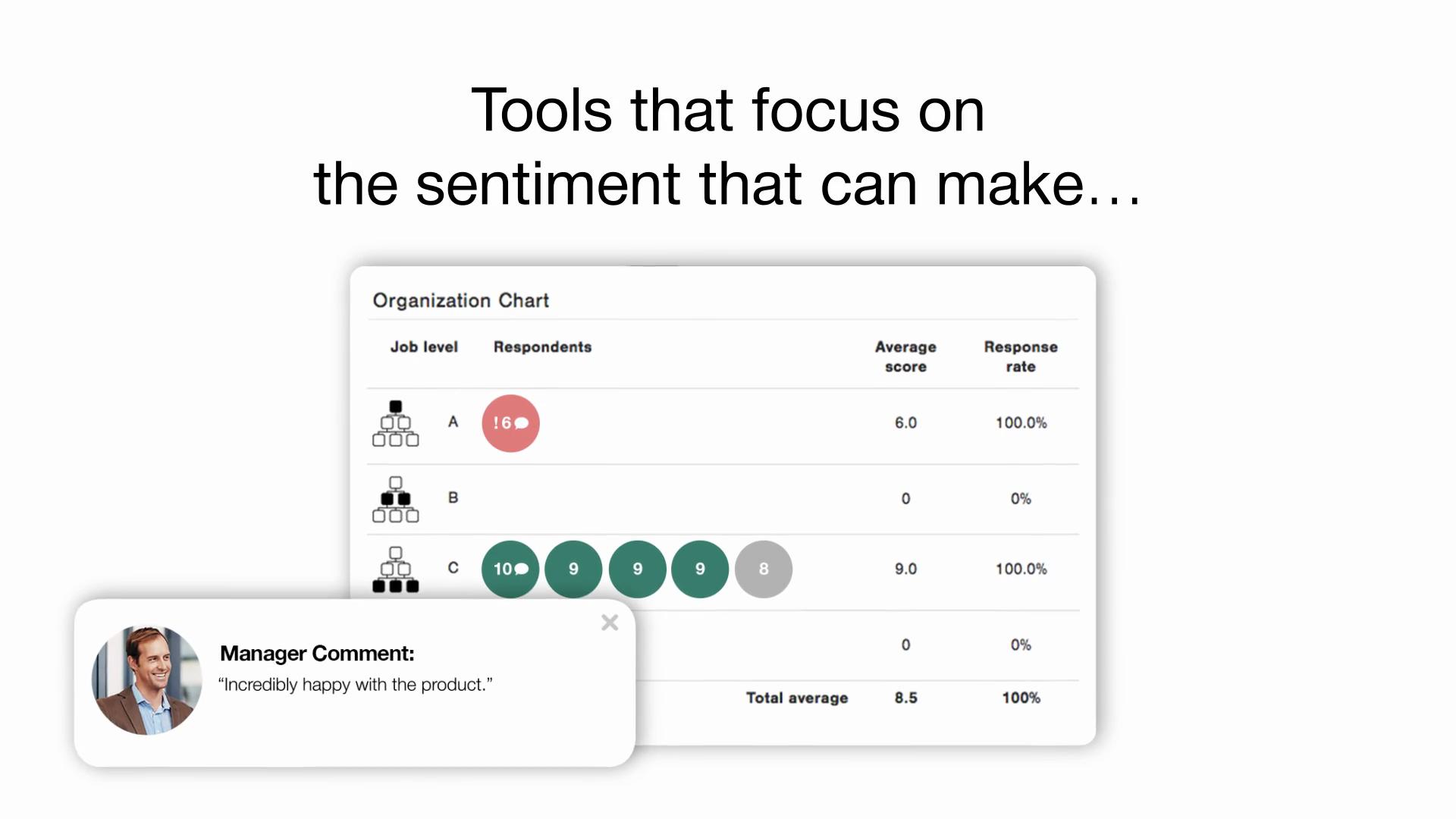 Tools that focus on
the sentiment that can make…

Organization Chart

| Job level | Respondents | Average score | Response rate |
|---|---|---|---|
| A | !6 | 6.0 | 100.0% |
| B | | 0 | 0% |
| C | 10 9 9 9 8 | 9.0 | 100.0% |
| | | 0 | 0% |
| | Total average | 8.5 | 100% |

×

Manager Comment:
“Incredibly happy with the product.”